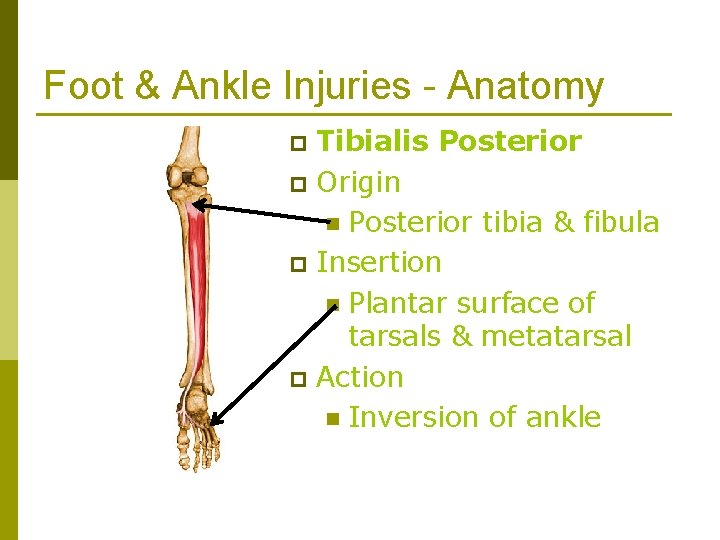 Foot & Ankle Injuries - Anatomy

Tibialis Posterior

Origin

Posterior tibia & fibula

Insertion

Plantar surface of tarsals & metatarsal

Action

Inversion of ankle